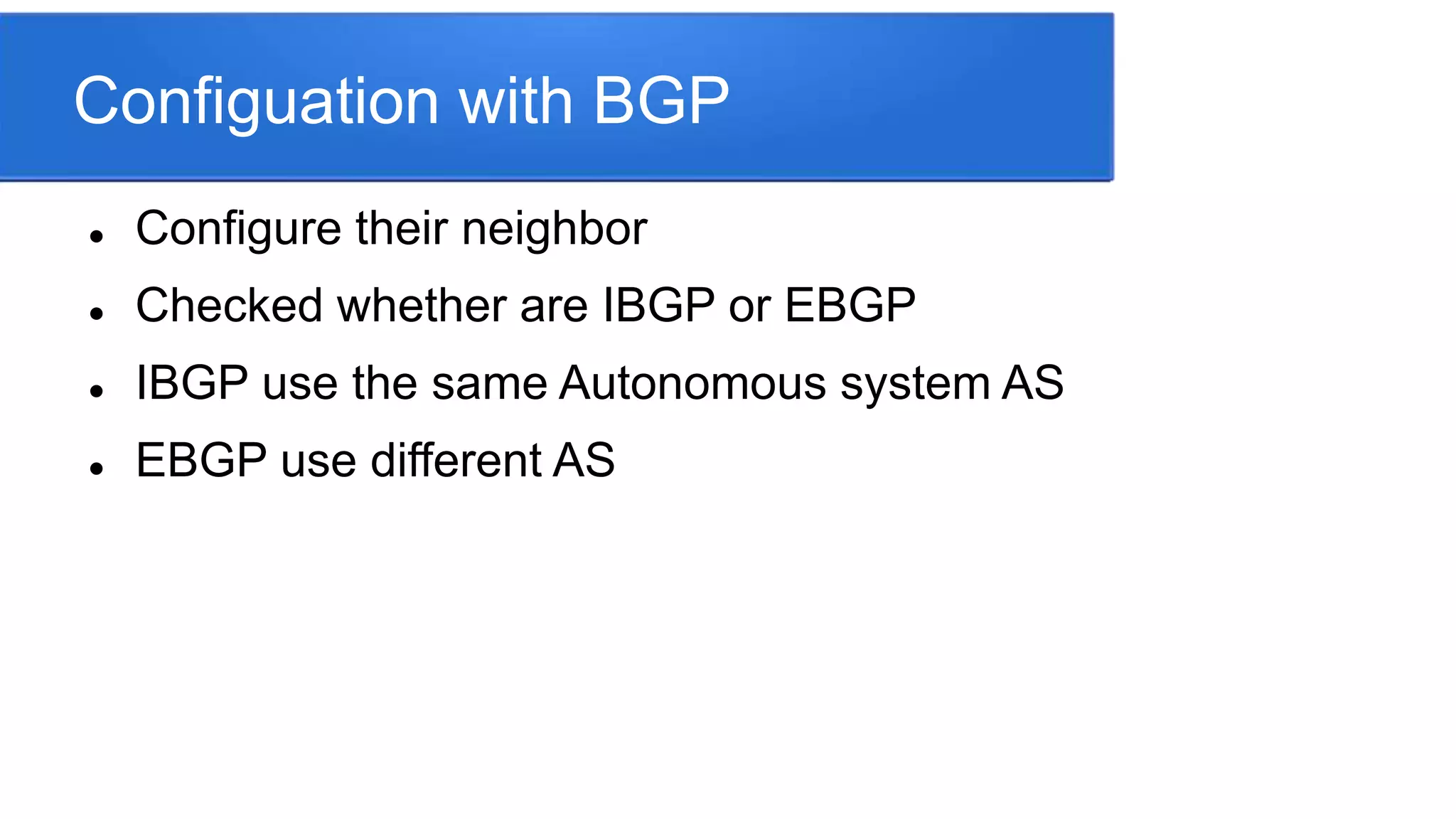 Configuation with BGP

- Configure their neighbor
- Checked whether are IBGP or EBGP
- IBGP use the same Autonomous system AS
- EBGP use different AS